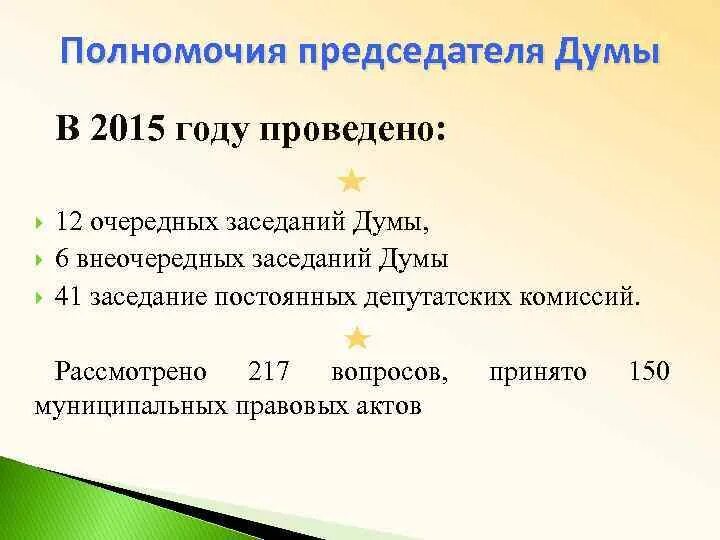 Полномочия председателя Думы

В 2015 году проведено:

12 очередных заседаний Думы,
6 внеочередных заседаний Думы
41 заседание постоянных депутатских комиссий.

Рассмотрено 217 вопросов, принято 150 муниципальных правовых актов